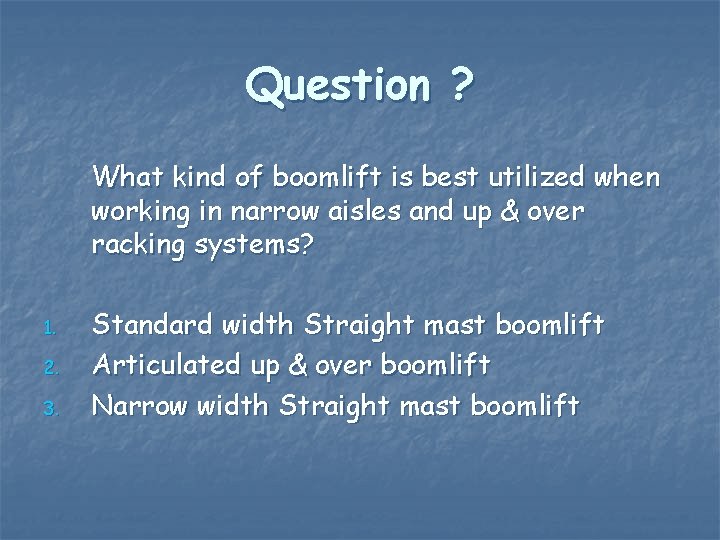 Question ?

What kind of boomlift is best utilized when working in narrow aisles and up & over racking systems?

1. Standard width Straight mast boomlift
2. Articulated up & over boomlift
3. Narrow width Straight mast boomlift